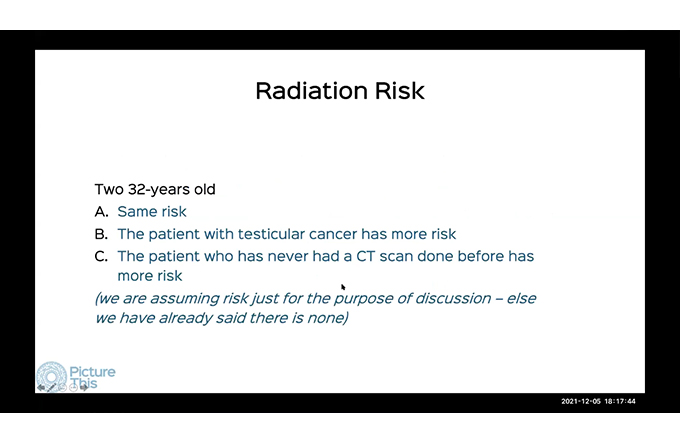 Radiation Risk

Two 32-years old

A. Same risk
B. The patient with testicular cancer has more risk
C. The patient who has never had a CT scan done before has more risk

(we are assuming risk just for the purpose of discussion – else we have already said there is none)

Picture This

2021-12-05 18:17:44